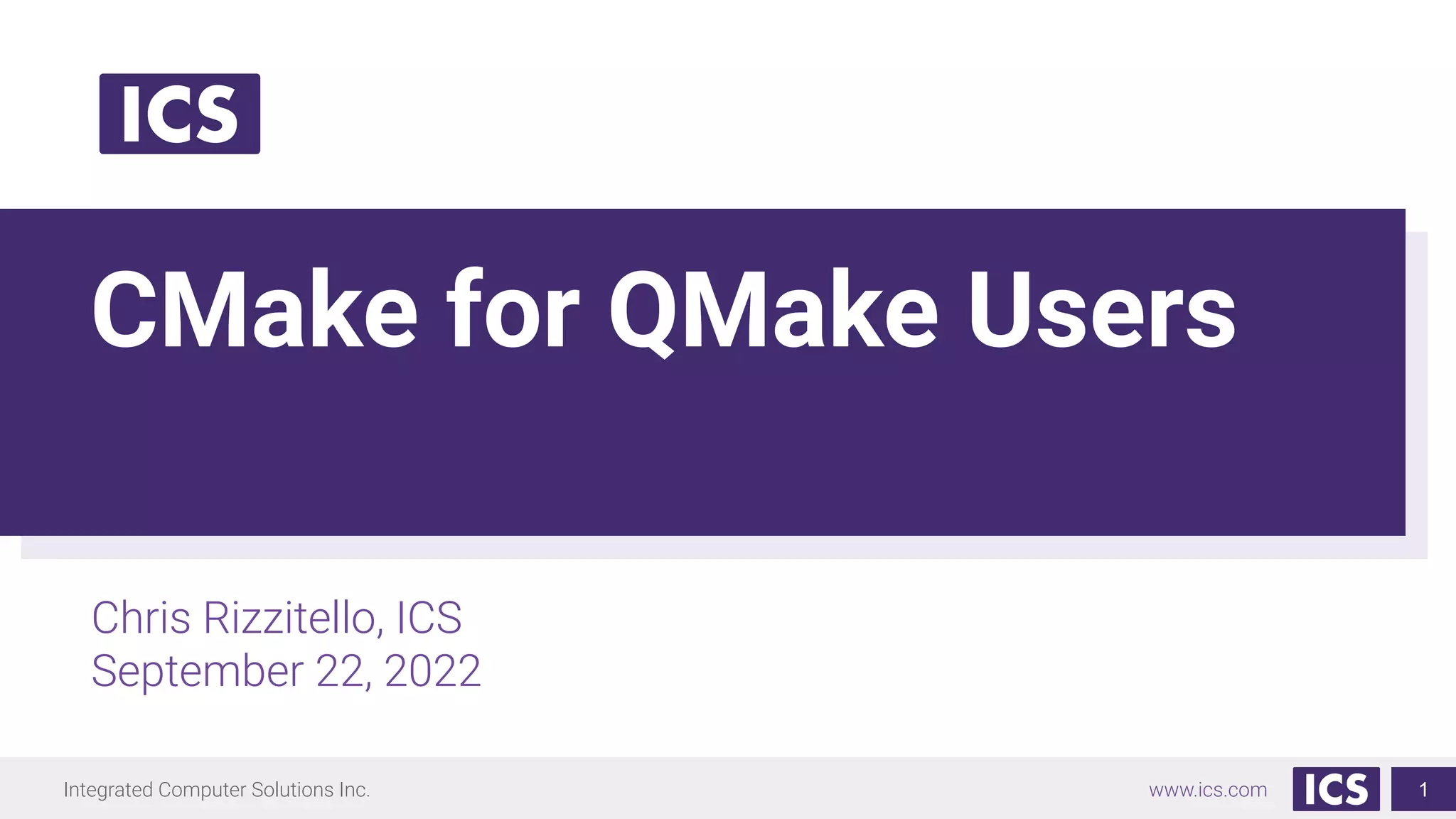 ICS

CMake for QMake Users

Chris Rizzitello, ICS
September 22, 2022

Integrated Computer Solutions Inc.

www.ics.com

ICS

1